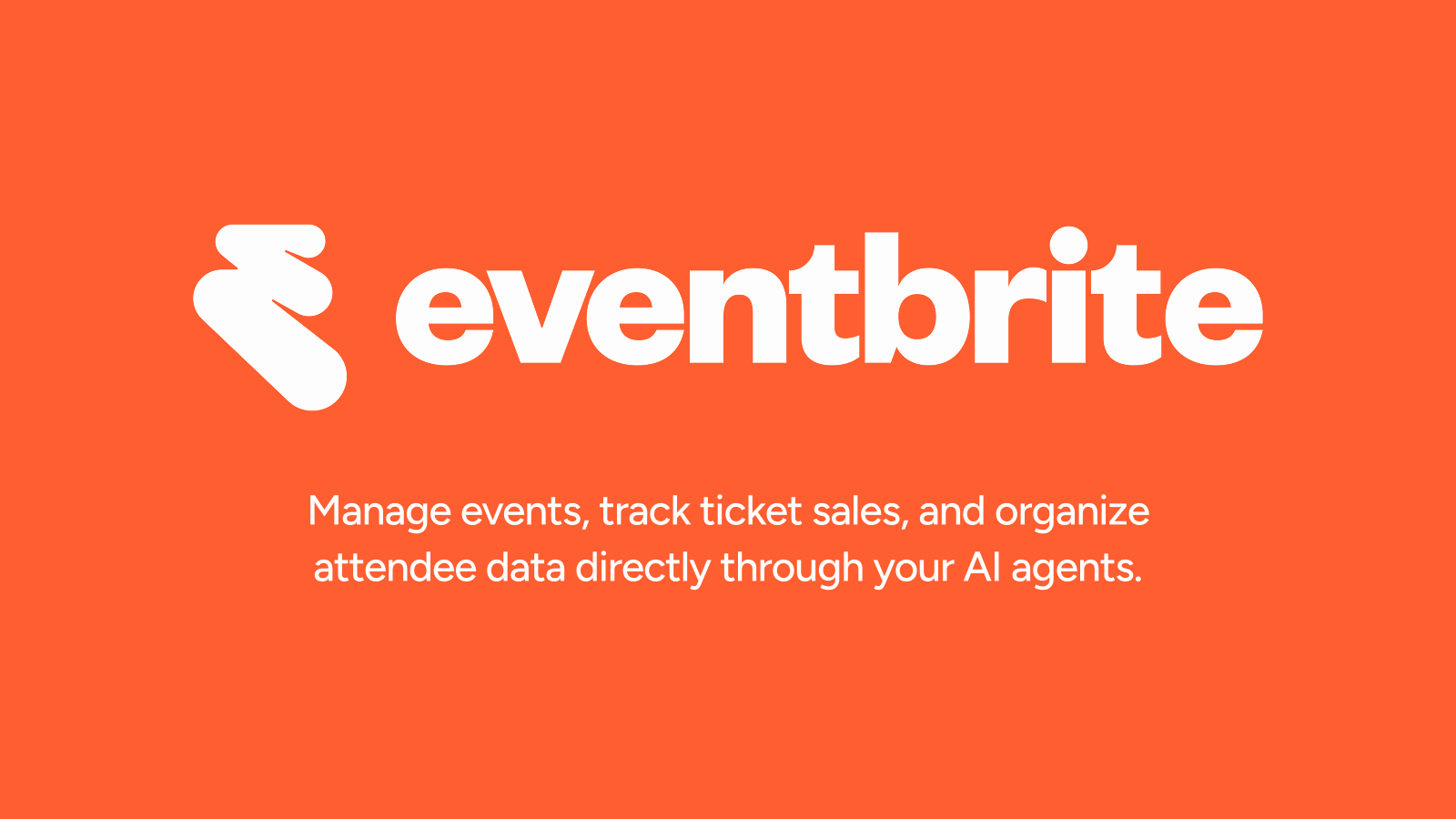 eventbrite

Manage events, track ticket sales, and organize attendee data directly through your AI agents.